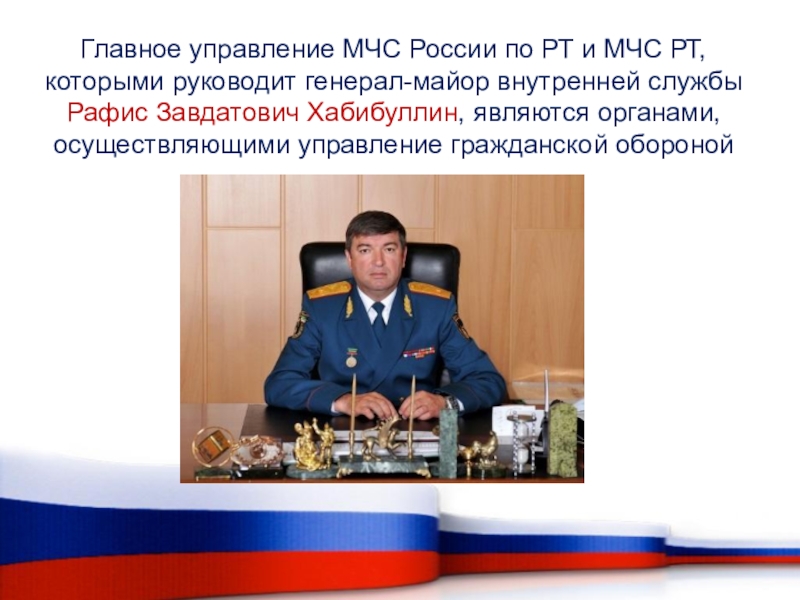 Главное управление МЧС России по РТ и МЧС РТ, которыми руководит генерал-майор внутренней службы Рафис Завдатович Хабибуллин, являются органами, осуществляющими управление гражданской обороной